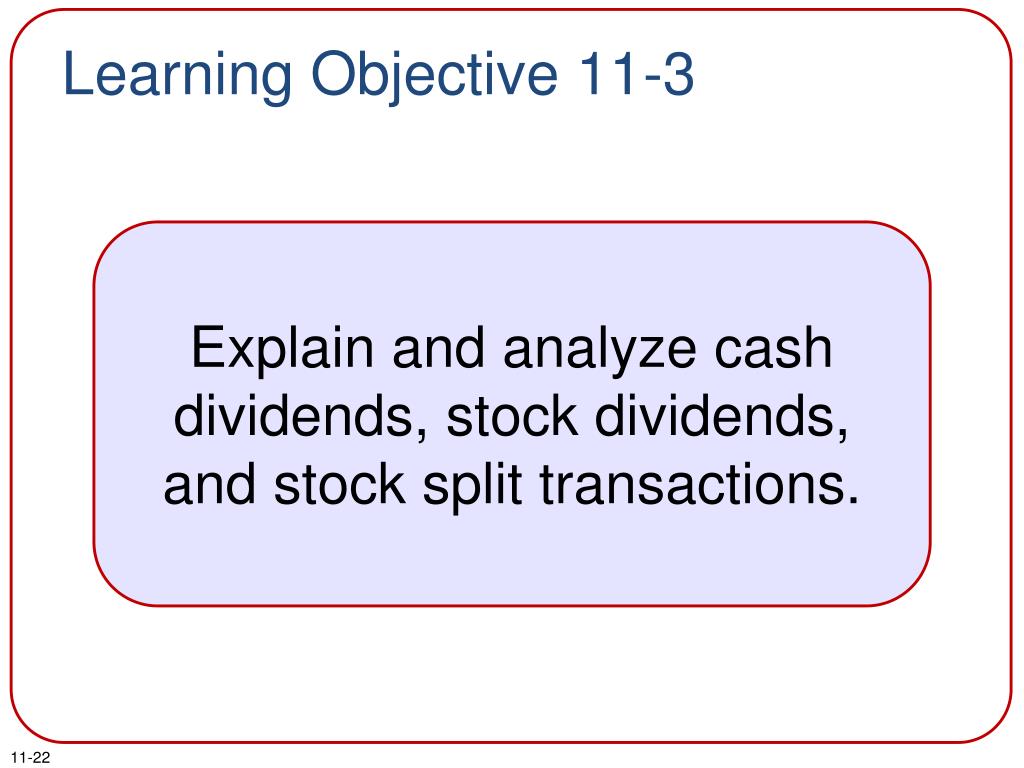 Learning Objective 11-3

Explain and analyze cash dividends, stock dividends, and stock split transactions.

11-22